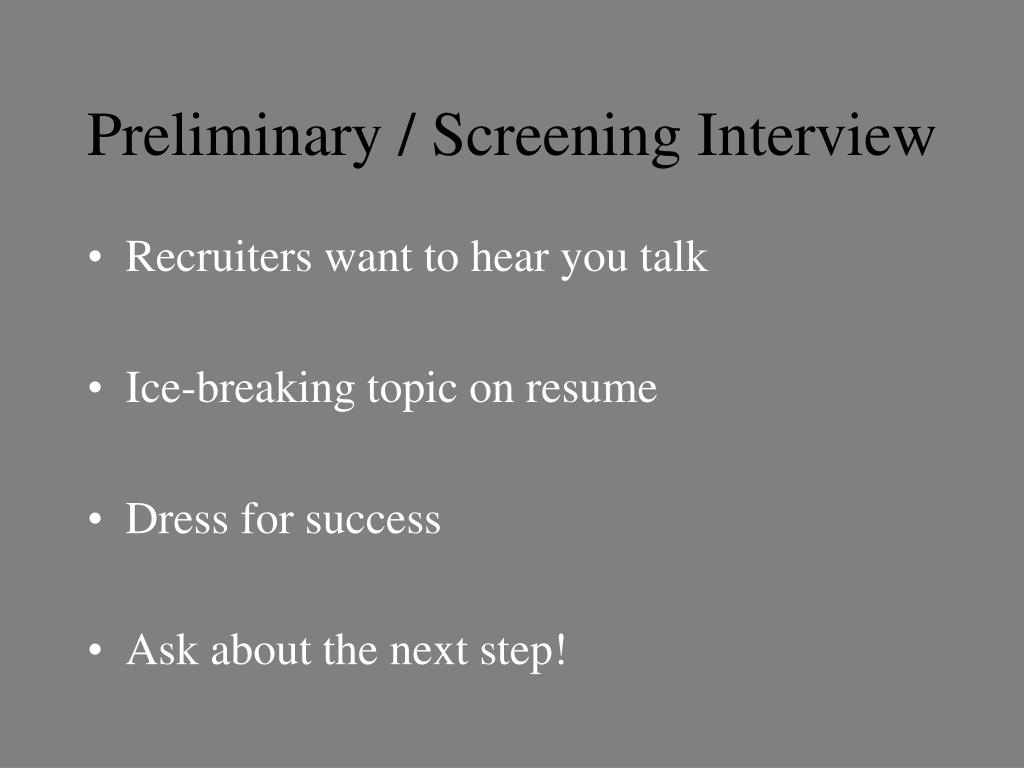 Preliminary / Screening Interview

• Recruiters want to hear you talk

• Ice-breaking topic on resume

• Dress for success

• Ask about the next step!